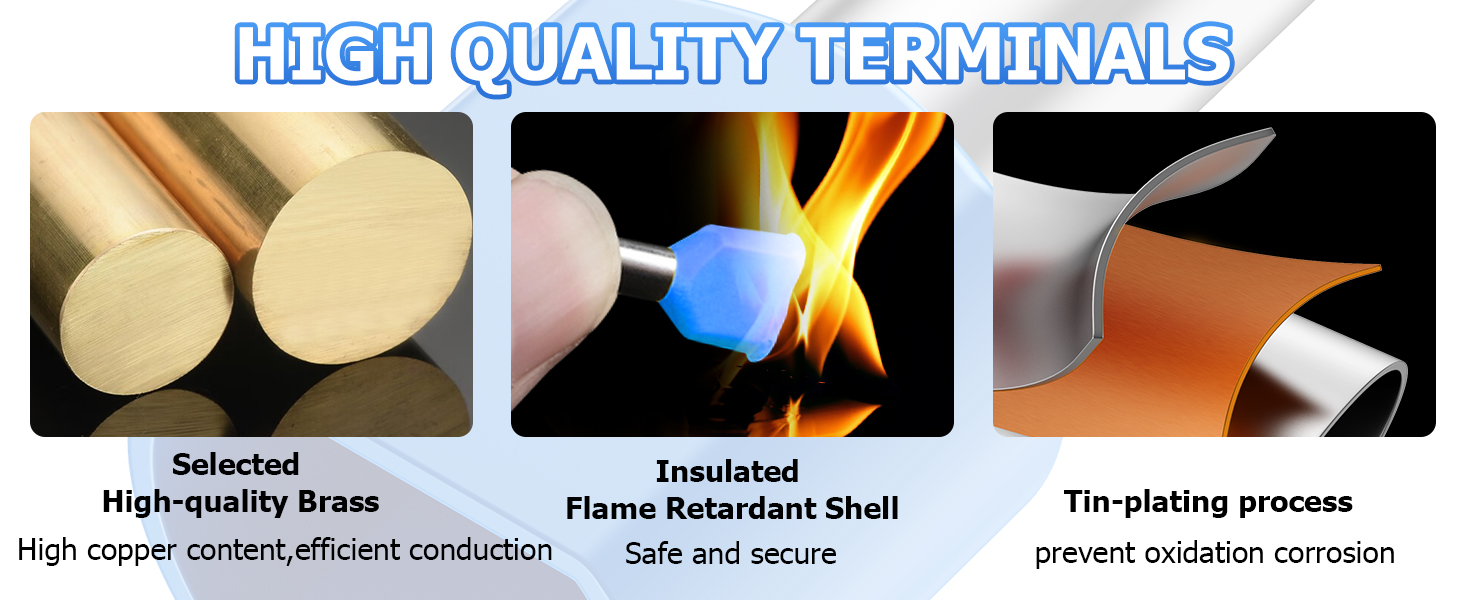 HIGH QUALITY TERMINALS

Selected
High-quality Brass
High copper content,efficient conduction

Insulated
Flame Retardant Shell
Safe and secure

Tin-plating process
prevent oxidation corrosion